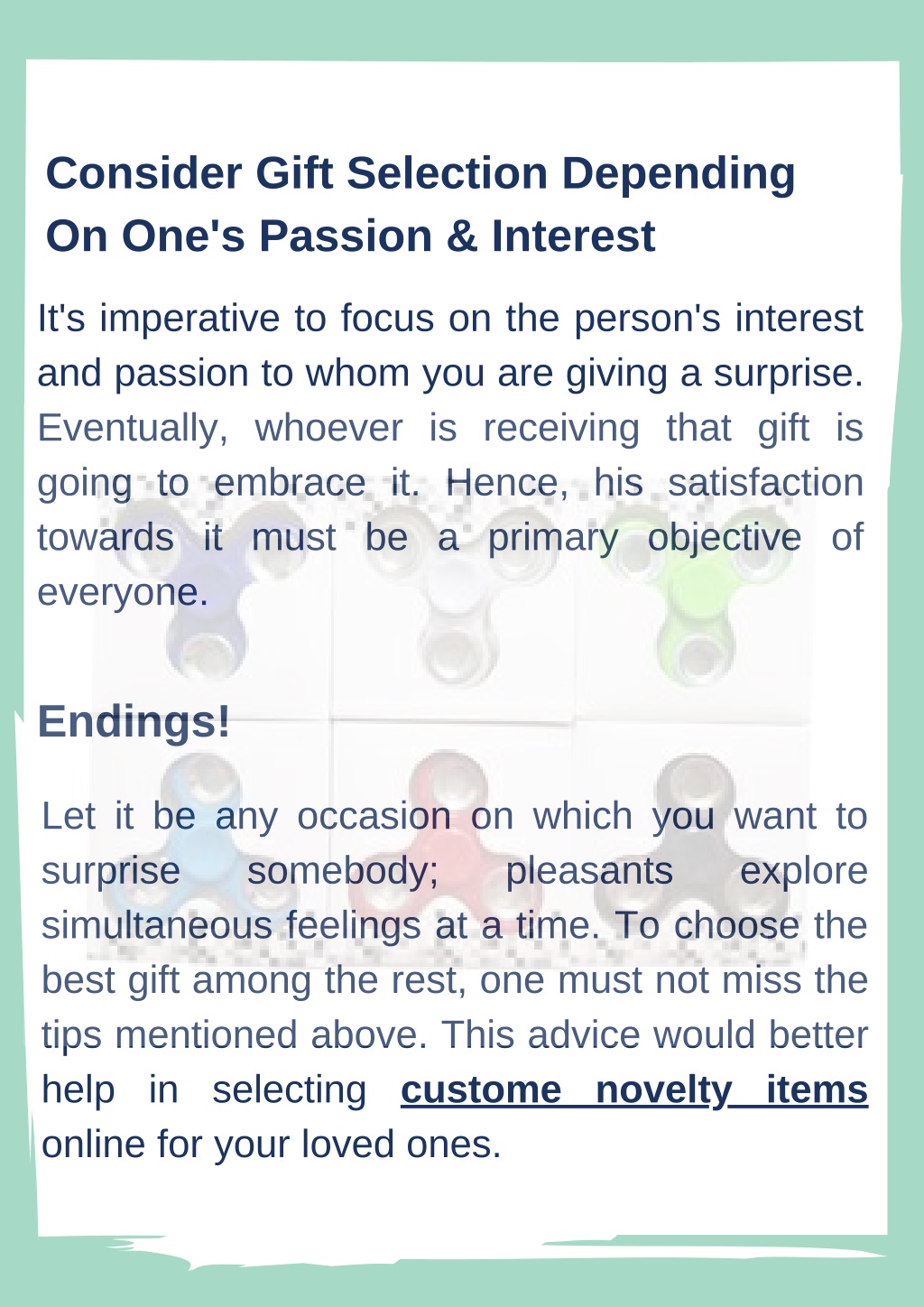 Consider Gift Selection Depending On One's Passion & Interest

It's imperative to focus on the person's interest and passion to whom you are giving a surprise. Eventually, whoever is receiving that gift is going to embrace it. Hence, his satisfaction towards it must be a primary objective of everyone.

Endings!

Let it be any occasion on which you want to surprise somebody; pleasants explore simultaneous feelings at a time. To choose the best gift among the rest, one must not miss the tips mentioned above. This advice would better help in selecting custome novelty items online for your loved ones.